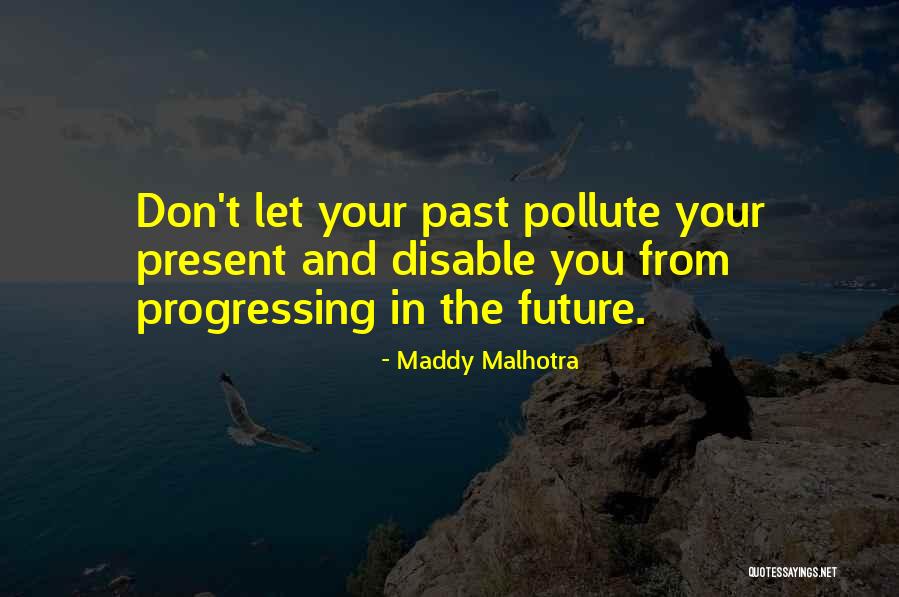 Don't let your past pollute your present and disable you from progressing in the future.

- Maddy Malhotra

QUOTESSAYINGS.NET